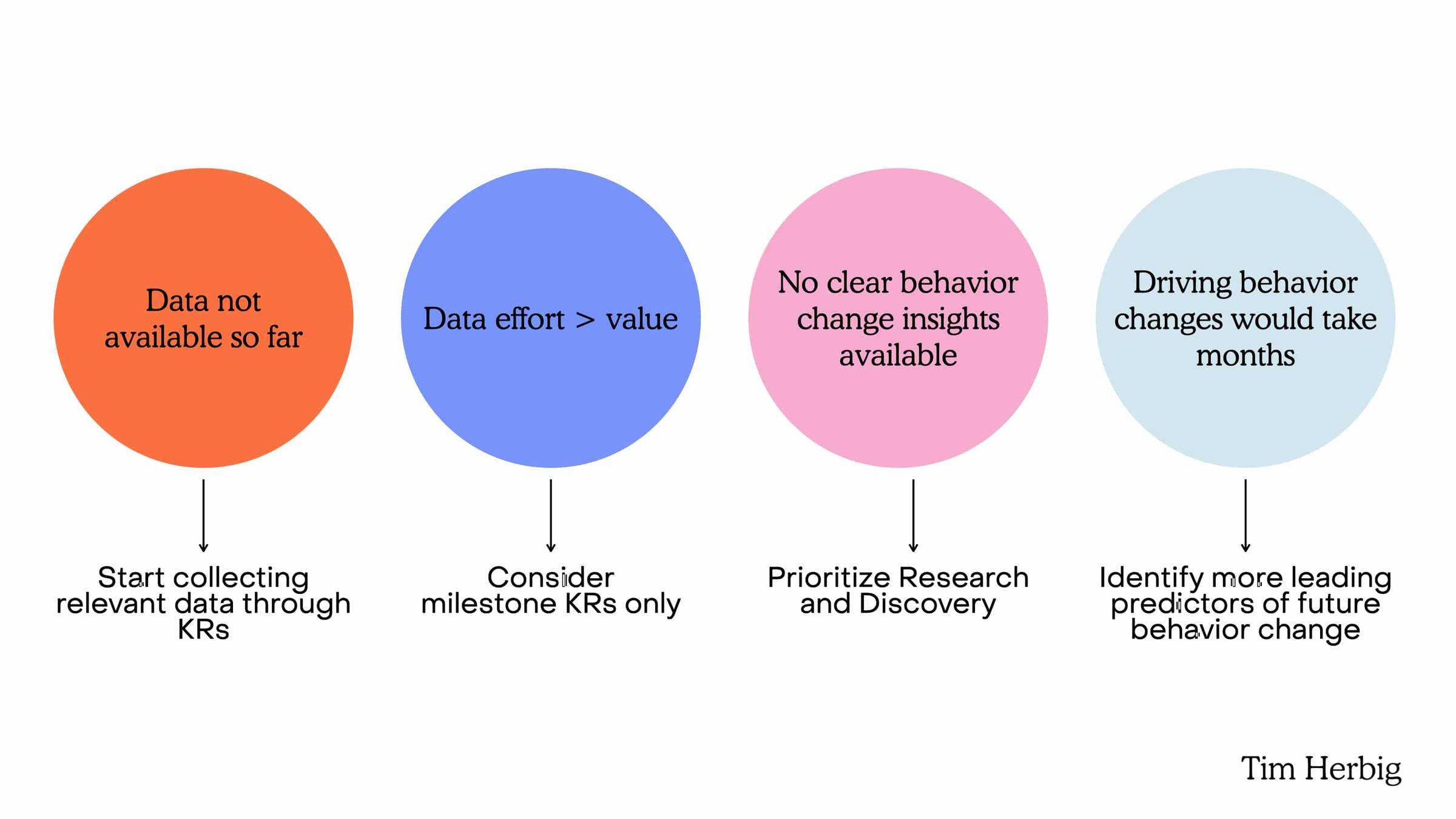 Data not available so far

Start collecting relevant data through KRs

Data effort > value

Consider milestone KRs only

No clear behavior change insights available

Prioritize Research and Discovery

Driving behavior changes would take months

Identify more leading predictors of future behavior change

Tim Herbig